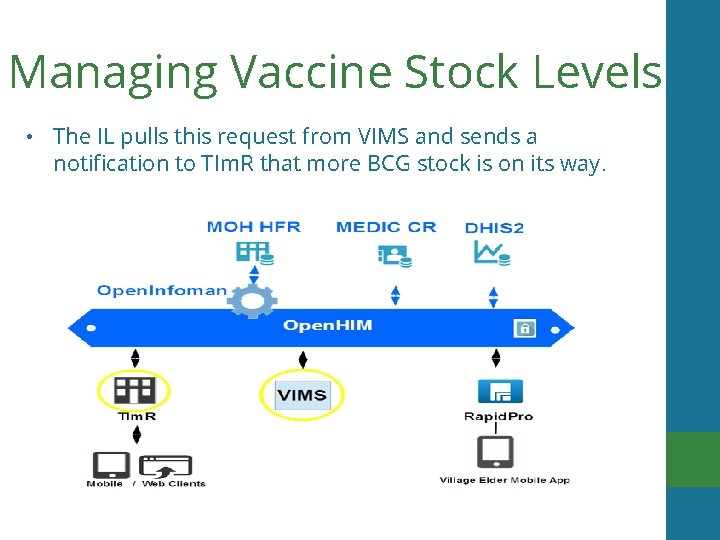 Managing Vaccine Stock Levels

• The IL pulls this request from VIMS and sends a notification to TImR that more BCG stock is on its way.

MOH HFR

MEDIC CR

DHIS2

OpenInfoman

OpenHIM

TImR

VIMS

RapidPro

Mobile / Web Clients

Village Elder Mobile App